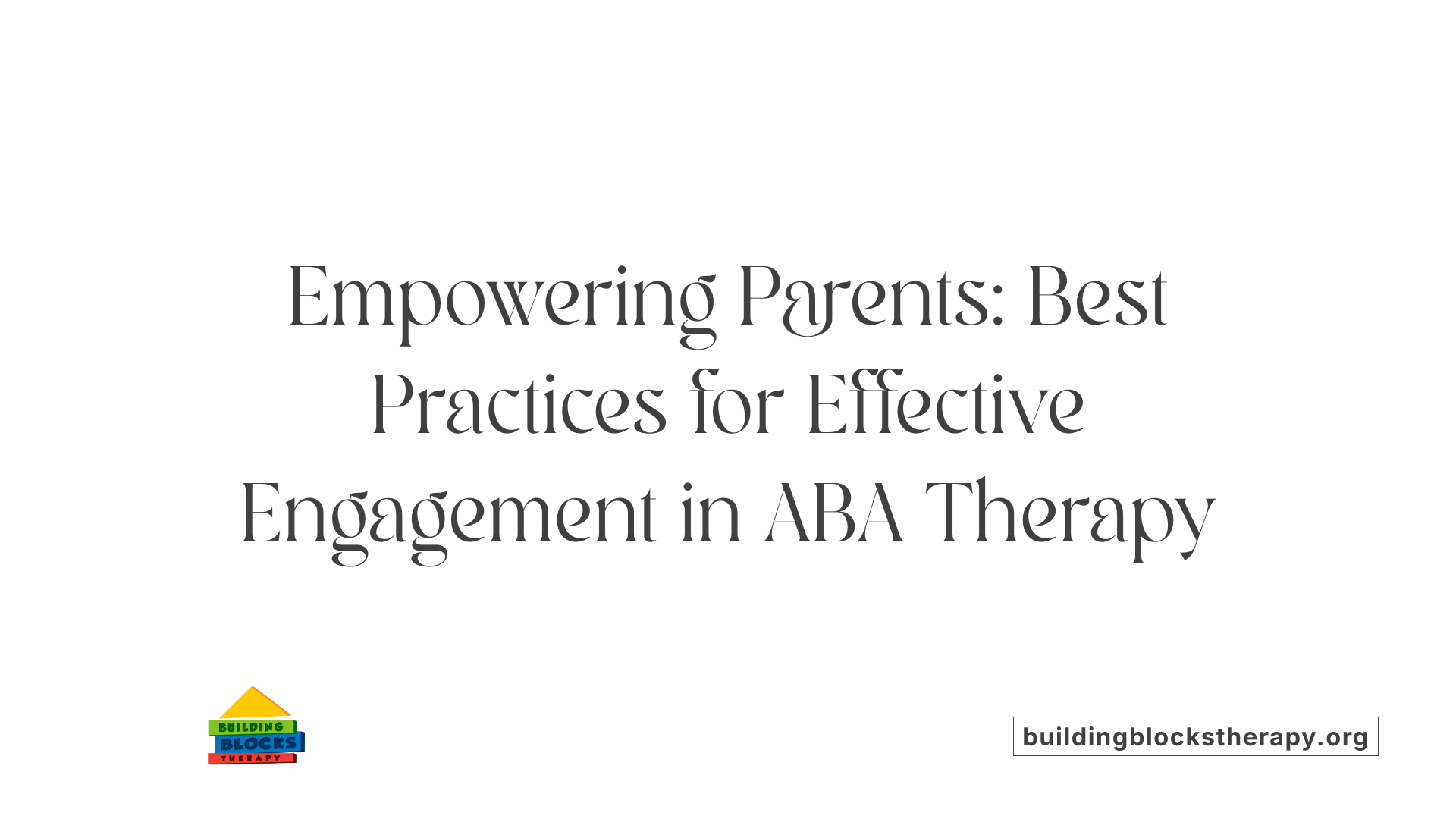 Empowering Parents: Best Practices for Effective Engagement in ABA Therapy

BUILDING
BLOCKS
THERAPY

buildingblockstherapy.org